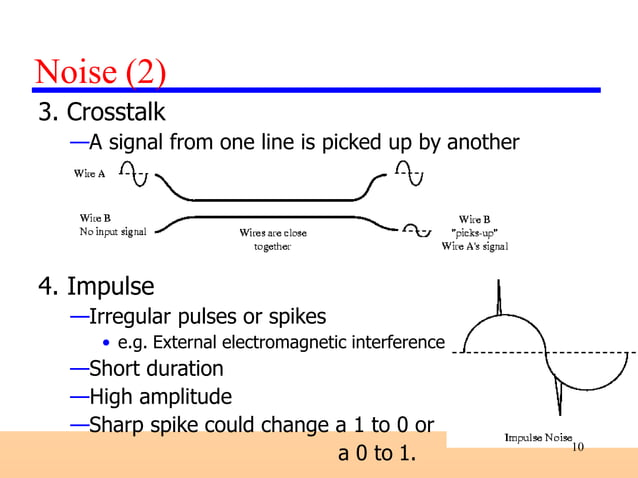 Noise (2)

3. Crosstalk

—A signal from one line is picked up by another

Wire A

Wire B
No input signal

Wires are close together

Wire B "picks-up" Wire A's signal

4. Impulse

—Irregular pulses or spikes

• e.g. External electromagnetic interference

—Short duration

—High amplitude

—Sharp spike could change a 1 to 0 or a 0 to 1.

Impulse Noise

10